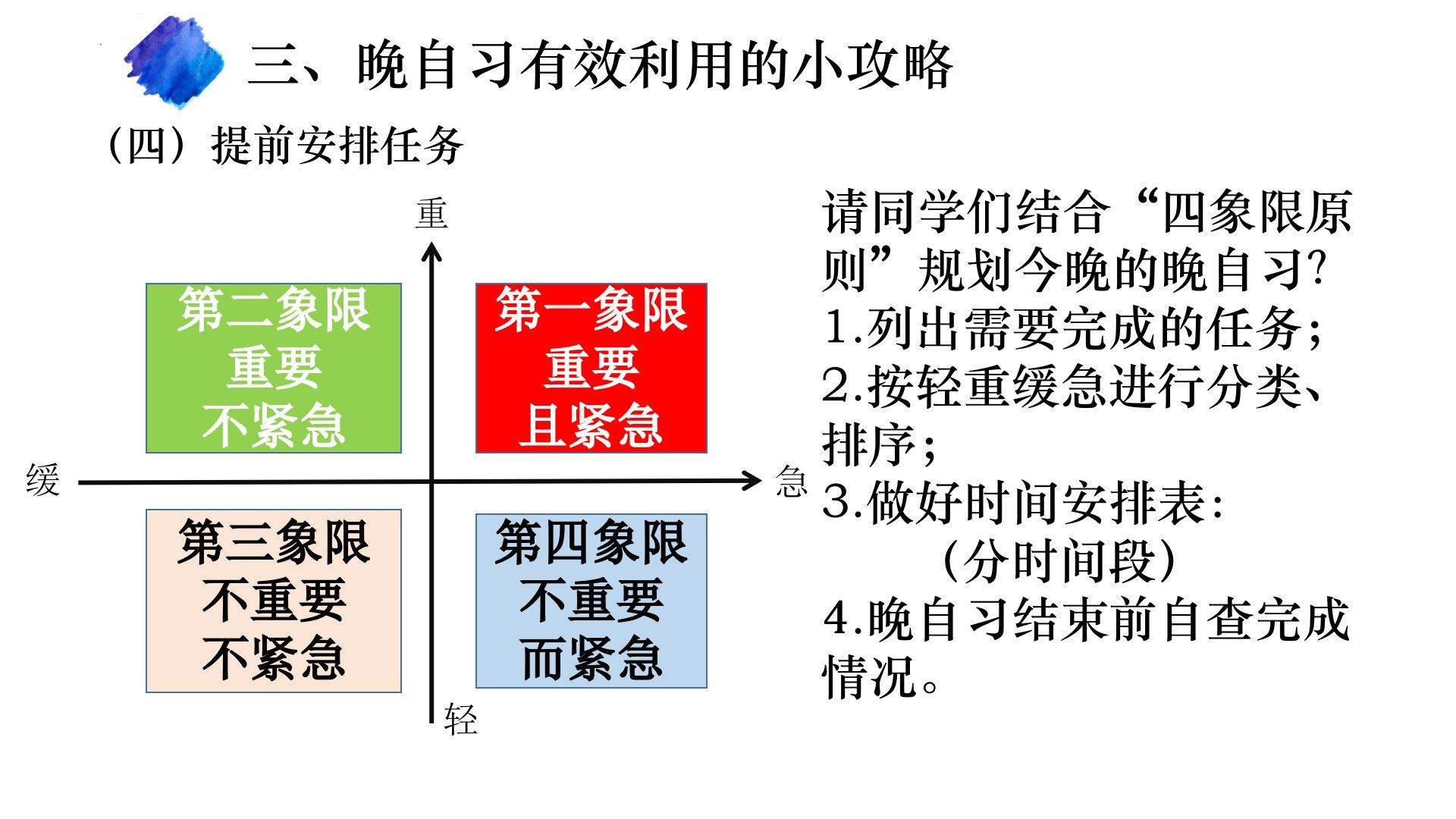 三、晚自习有效利用的小攻略

（四）提前安排任务

重

第二象限
重要
不紧急

第一象限
重要
且紧急

缓

急

第三象限
不重要
不紧急

第四象限
不重要
而紧急

轻

请同学们结合“四象限原则”规划今晚的晚自习?
1.列出需要完成的任务;
2.按轻重缓急进行分类、排序;
3.做好时间安排表:
（分时间段）
4.晚自习结束前自查完成情况。